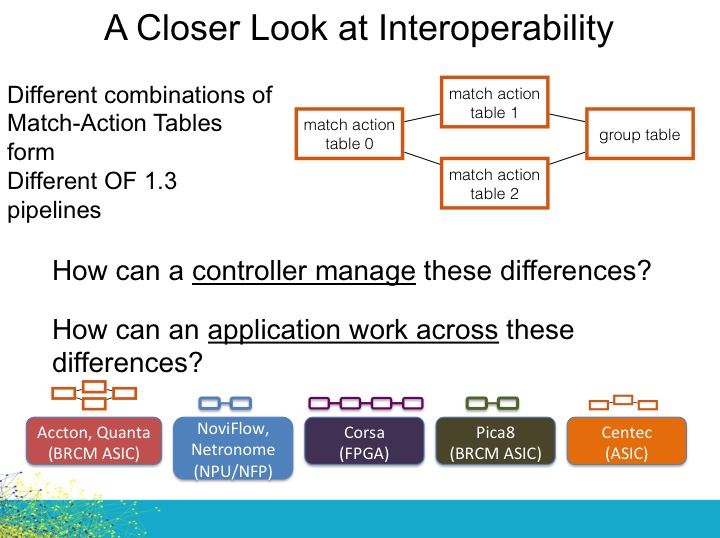 A Closer Look at Interoperability

Different combinations of Match-Action Tables form Different OF 1.3 pipelines

match action table 0

match action table 1

match action table 2

group table

How can a controller manage these differences?

How can an application work across these differences?

Accton, Quanta (BRCM ASIC)

NoviFlow, Netronome (NPU/NFP)

Corsa (FPGA)

Pica8 (BRCM ASIC)

Centec (ASIC)